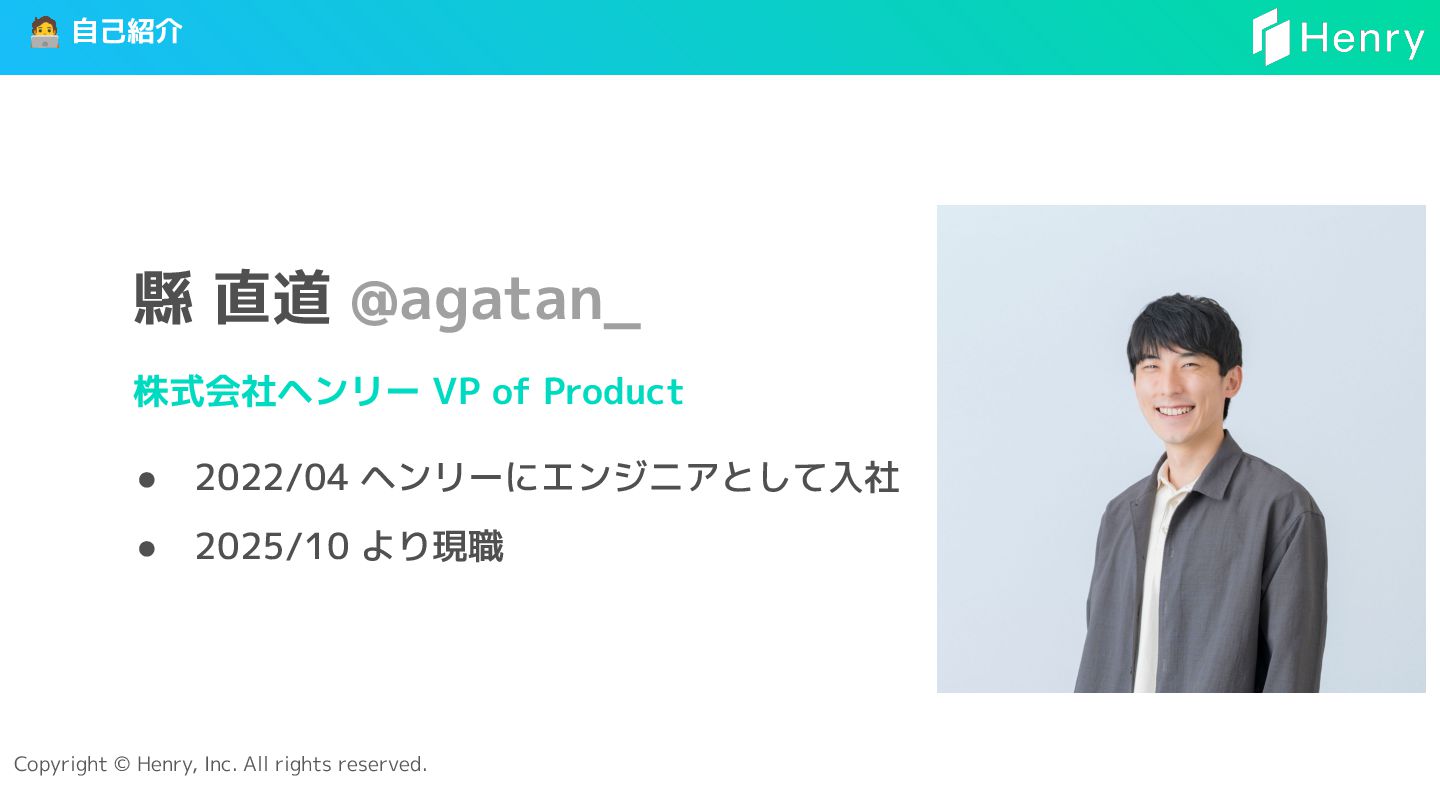 🧑‍💻 自己紹介

Henry

縣 直道 @agatan_

株式会社ヘンリー VP of Product

● 2022/04 ヘンリーにエンジニアとして入社
● 2025/10 より現職

Copyright © Henry, Inc. All rights reserved.